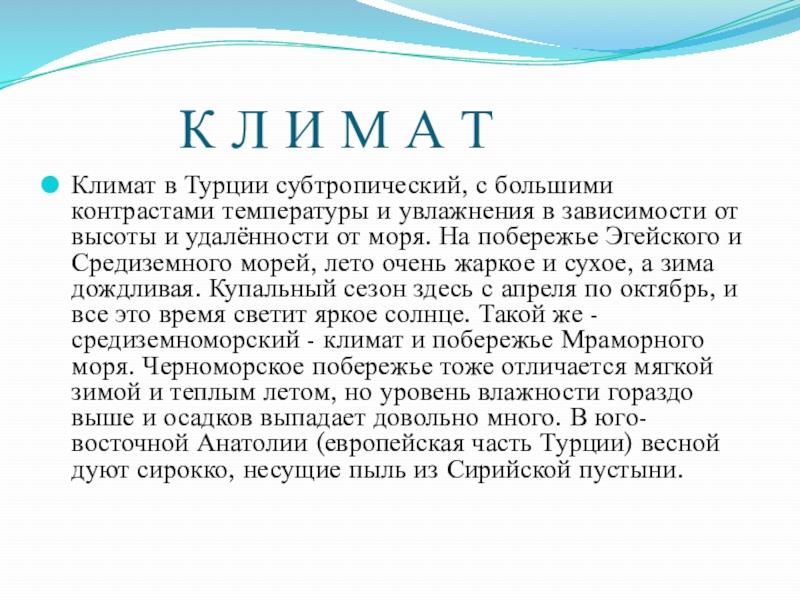 К Л И М А Т

Климат в Турции субтропический, с большими контрастами температуры и увлажнения в зависимости от высоты и удалённости от моря. На побережье Эгейского и Средиземного морей, лето очень жаркое и сухое, а зима дождливая. Купальный сезон здесь с апреля по октябрь, и все это время светит яркое солнце. Такой же - средиземноморский - климат и побережье Мраморного моря. Черноморское побережье тоже отличается мягкой зимой и теплым летом, но уровень влажности гораздо выше и осадков выпадает довольно много. В юго-восточной Анатолии (европейская часть Турции) весной дуют сирокко, несущие пыль из Сирийской пустыни.